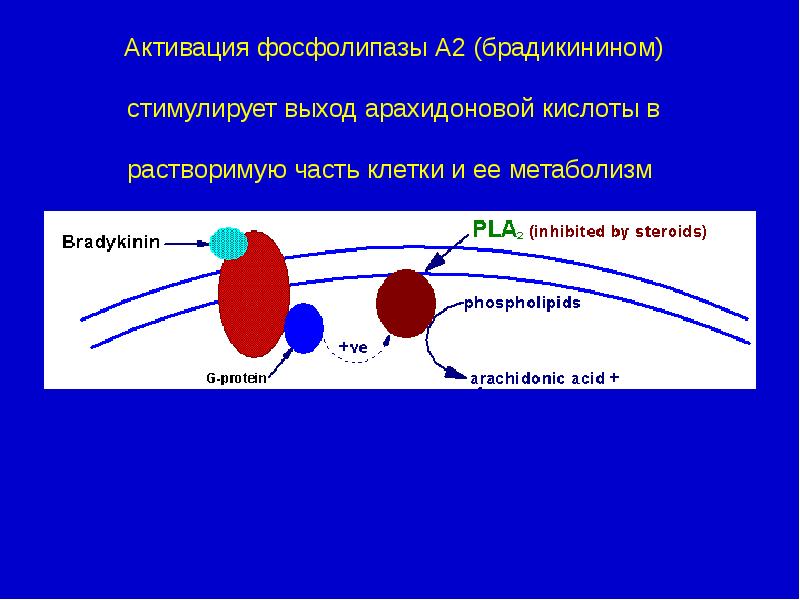 Активация фосфолипазы А2 (брадикинином)

стимулирует выход арахидоновой кислоты в

растворимую часть клетки и ее метаболизм

Bradykinin

$PLA_2$ (inhibited by steroids)

phospholipids

+ve

G-protein

arachidonic acid +